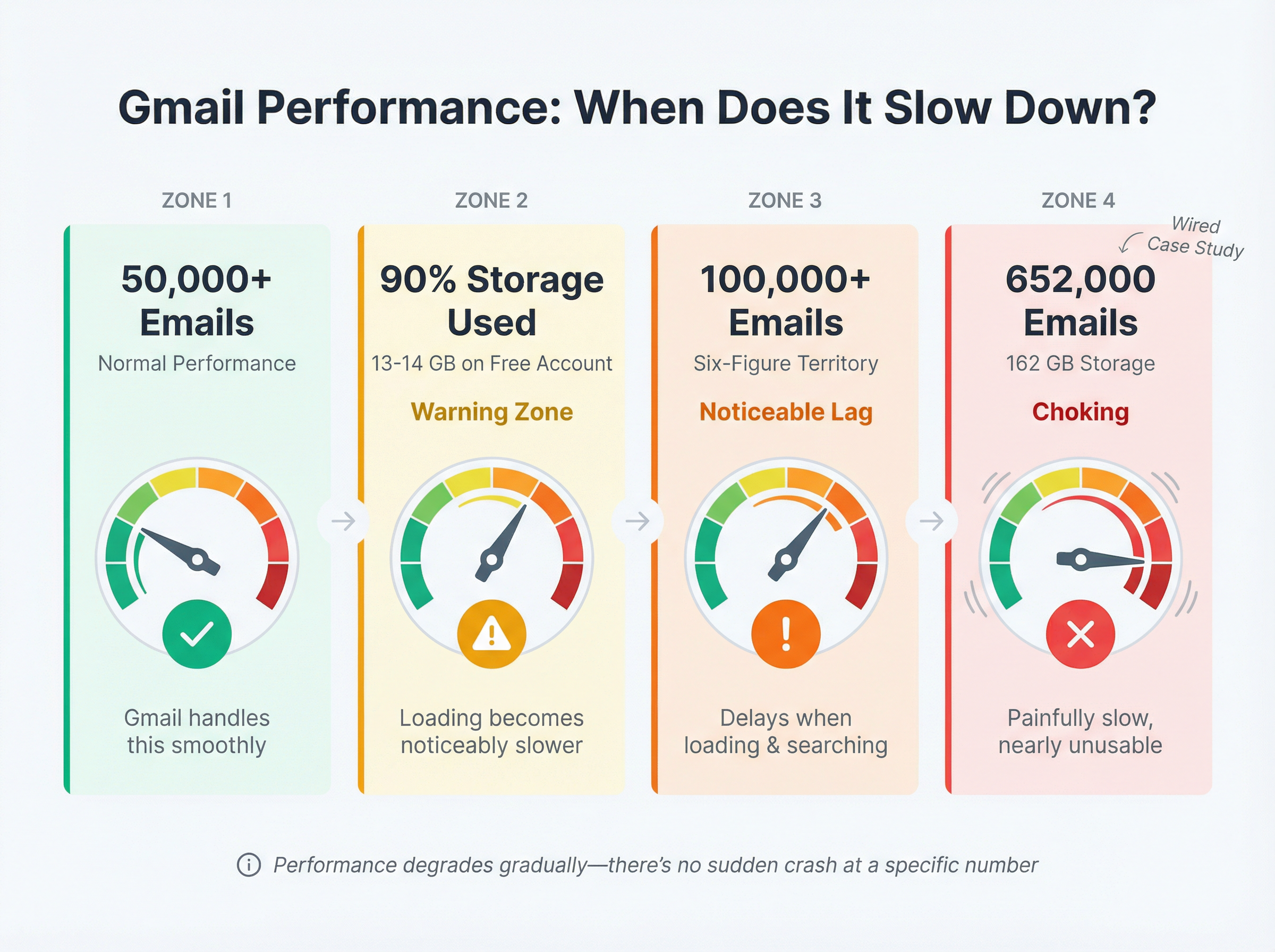 Gmail Performance: When Does It Slow Down?

ZONE 1

50,000+ Emails

Normal Performance

Gmail handles this smoothly

ZONE 2

90% Storage Used

13-14 GB on Free Account

Warning Zone

Loading becomes noticeably slower

ZONE 3

100,000+ Emails

Six-Figure Territory

Noticeable Lag

Delays when loading & searching

ZONE 4

Wired Case Study

652,000 Emails

162 GB Storage

Choking

Painfully slow, nearly unusable

Performance degrades gradually—there's no sudden crash at a specific number